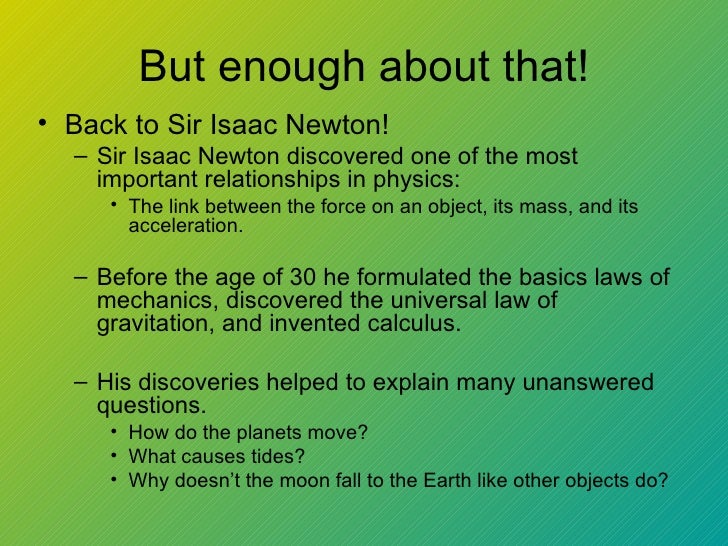 But enough about that!

• Back to Sir Isaac Newton!

– Sir Isaac Newton discovered one of the most important relationships in physics:

• The link between the force on an object, its mass, and its acceleration.

– Before the age of 30 he formulated the basics laws of mechanics, discovered the universal law of gravitation, and invented calculus.

– His discoveries helped to explain many unanswered questions.

• How do the planets move?
• What causes tides?
• Why doesn’t the moon fall to the Earth like other objects do?